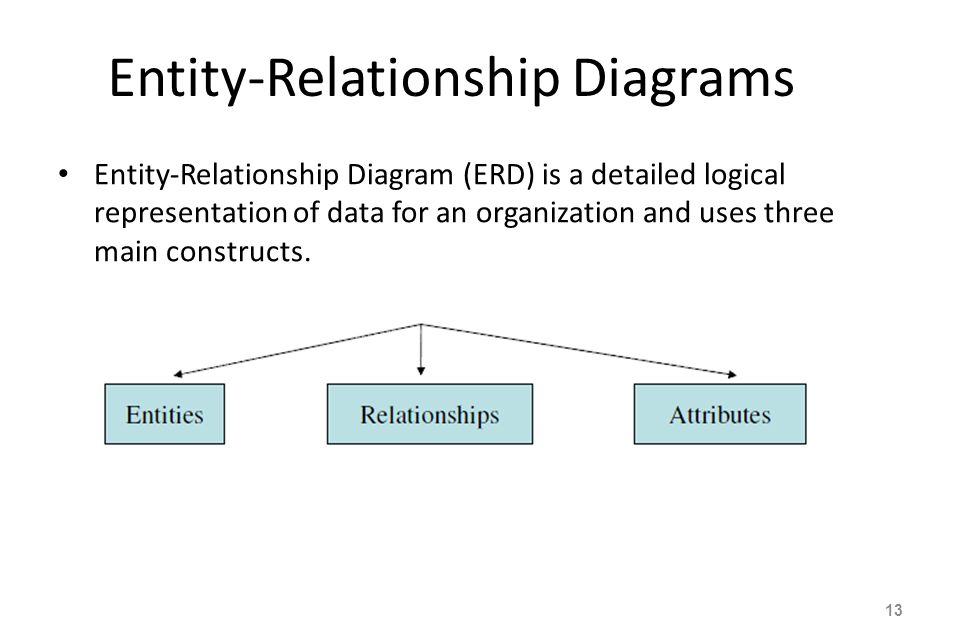 Entity-Relationship Diagrams

• Entity-Relationship Diagram (ERD) is a detailed logical representation of data for an organization and uses three main constructs.

Entities

Relationships

Attributes

13